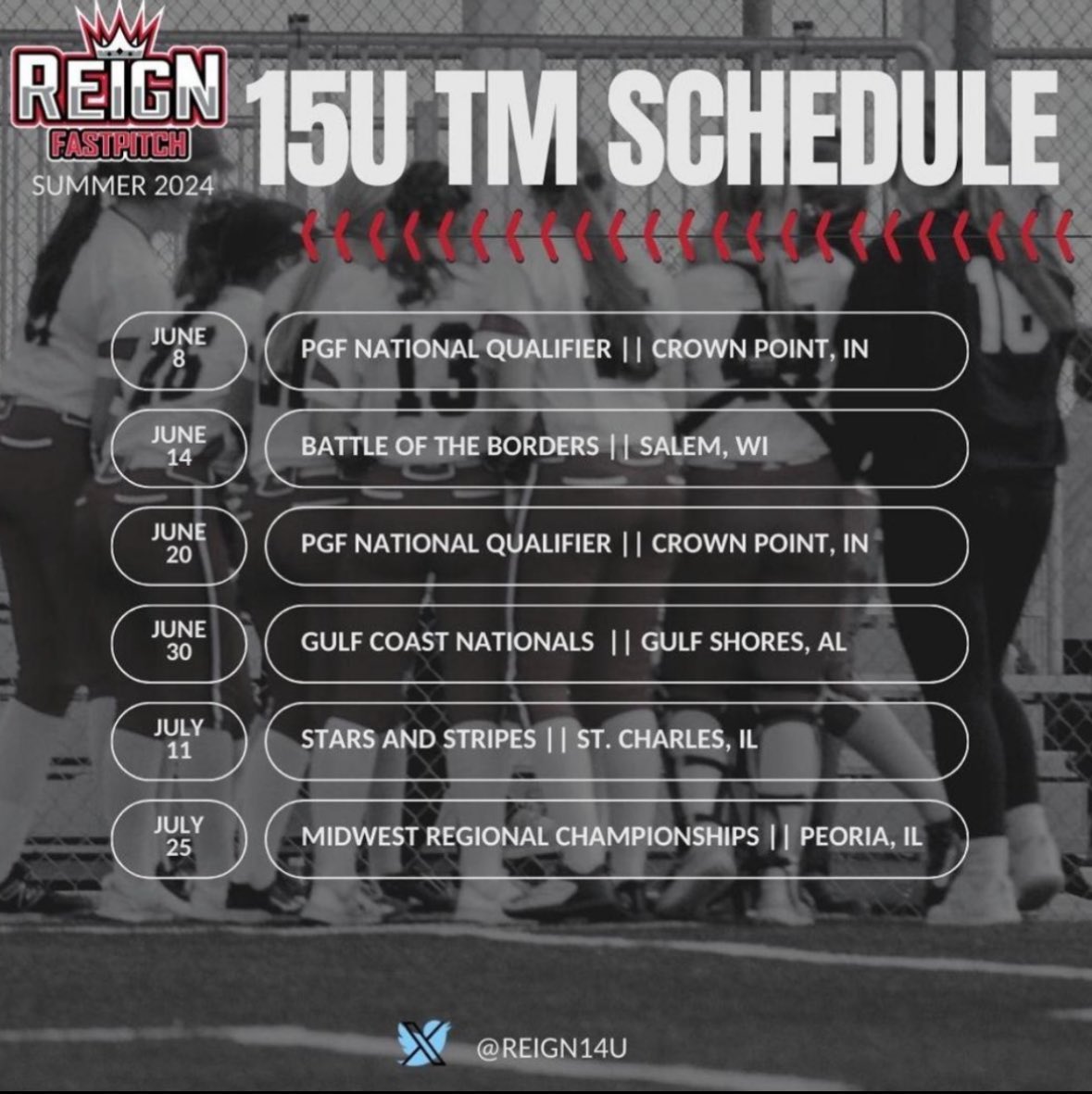 REIGN
FASTPITCH
SUMMER 2024

15U TM SCHEDULE

JUNE 8
PGF NATIONAL QUALIFIER || CROWN POINT, IN

JUNE 14
BATTLE OF THE BORDERS || SALEM, WI

JUNE 20
PGF NATIONAL QUALIFIER || CROWN POINT, IN

JUNE 30
GULF COAST NATIONALS || GULF SHORES, AL

JULY 11
STARS AND STRIPES || ST. CHARLES, IL

JULY 25
MIDWEST REGIONAL CHAMPIONSHIPS || PEORIA, IL

@REIGN14U